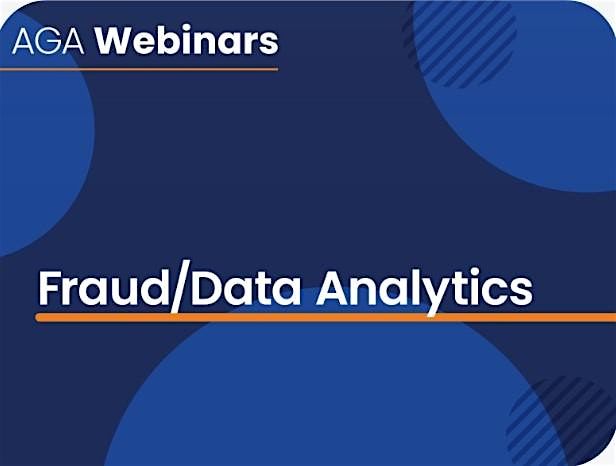 AGA Webinars

Fraud/Data Analytics